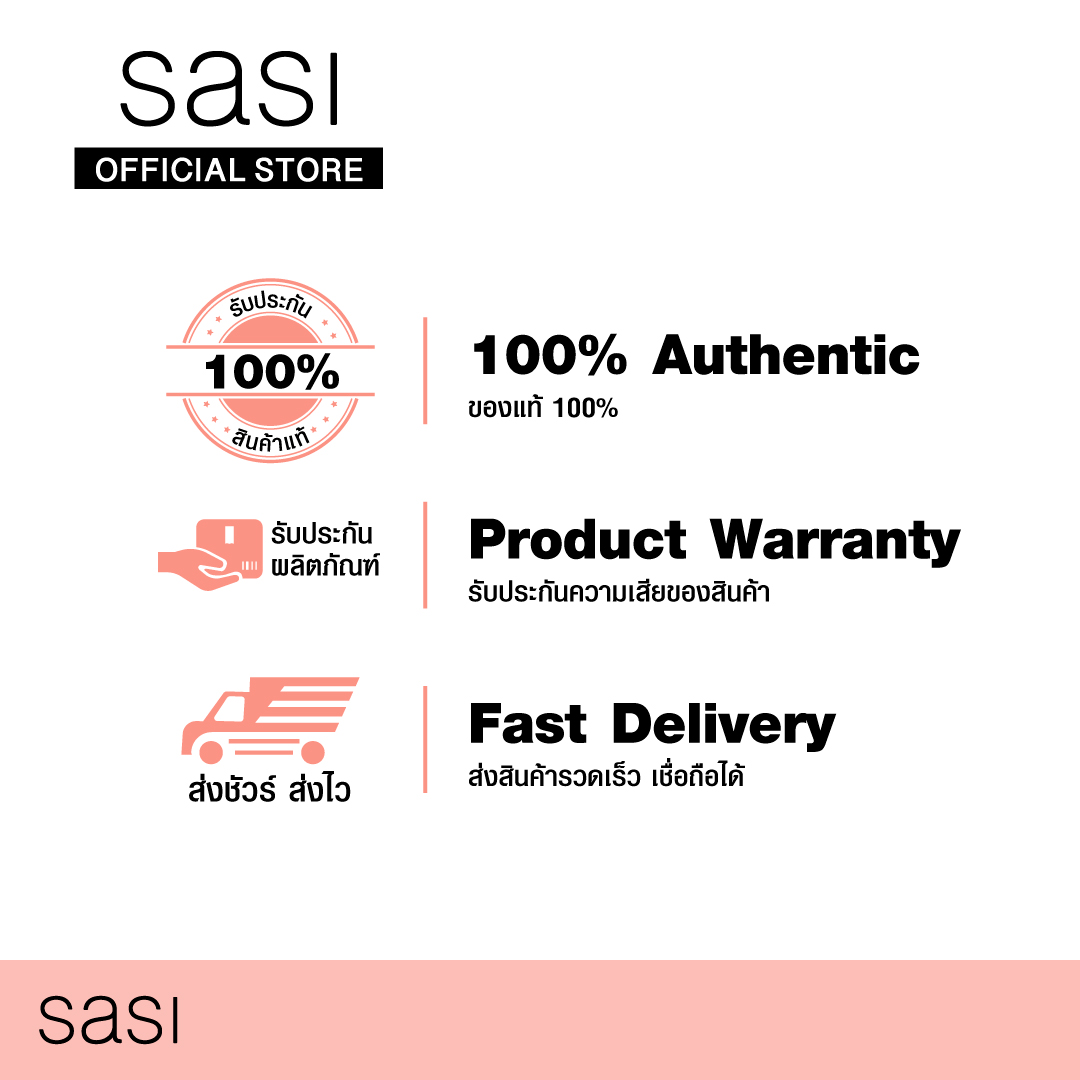 sasi
OFFICIAL STORE

รับประกัน
100%
สินค้าแท้

100% Authentic
ของแท้ 100%

รับประกัน
ผลิตภัณฑ์

Product Warranty
รับประกันความเสียของสินค้า

ส่งชัวร์ ส่งไว

Fast Delivery
ส่งสินค้ารวดเร็ว เชื่อถือได้

sasi